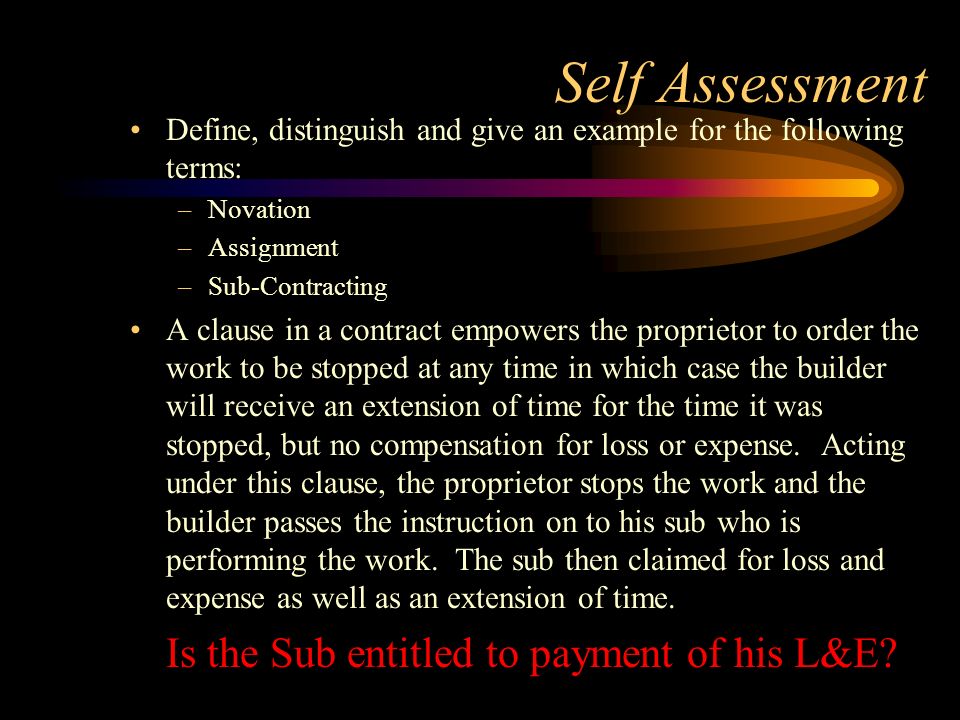 Self Assessment

• Define, distinguish and give an example for the following terms:
  – Novation
  – Assignment
  – Sub-Contracting

• A clause in a contract empowers the proprietor to order the work to be stopped at any time in which case the builder will receive an extension of time for the time it was stopped, but no compensation for loss or expense. Acting under this clause, the proprietor stops the work and the builder passes the instruction on to his sub who is performing the work. The sub then claimed for loss and expense as well as an extension of time.

Is the Sub entitled to payment of his L&E?